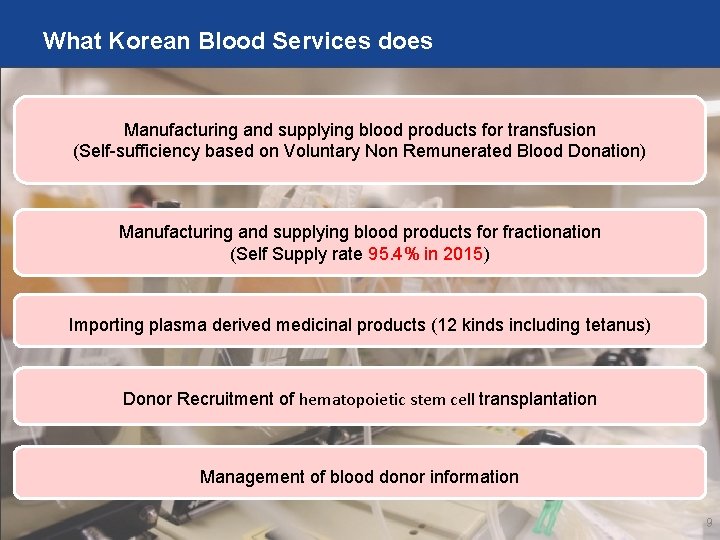 What Korean Blood Services does

Manufacturing and supplying blood products for transfusion (Self-sufficiency based on Voluntary Non Remunerated Blood Donation)

Manufacturing and supplying blood products for fractionation (Self Supply rate 95.4% in 2015)

Importing plasma derived medicinal products (12 kinds including tetanus)

Donor Recruitment of hematopoietic stem cell transplantation

Management of blood donor information

9